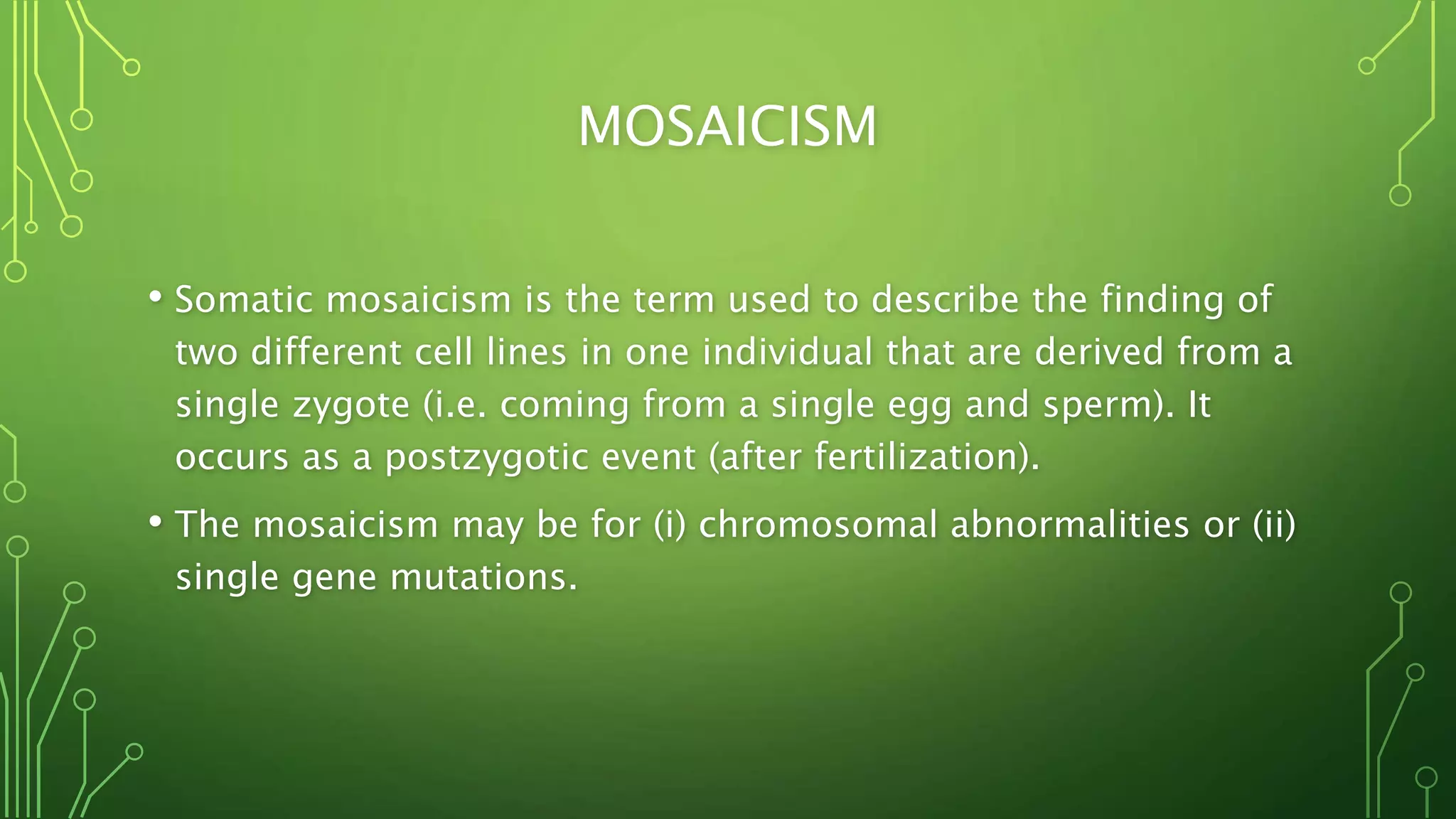 MOSAICISM

• Somatic mosaicism is the term used to describe the finding of two different cell lines in one individual that are derived from a single zygote (i.e. coming from a single egg and sperm). It occurs as a postzygotic event (after fertilization).

• The mosaicism may be for (i) chromosomal abnormalities or (ii) single gene mutations.